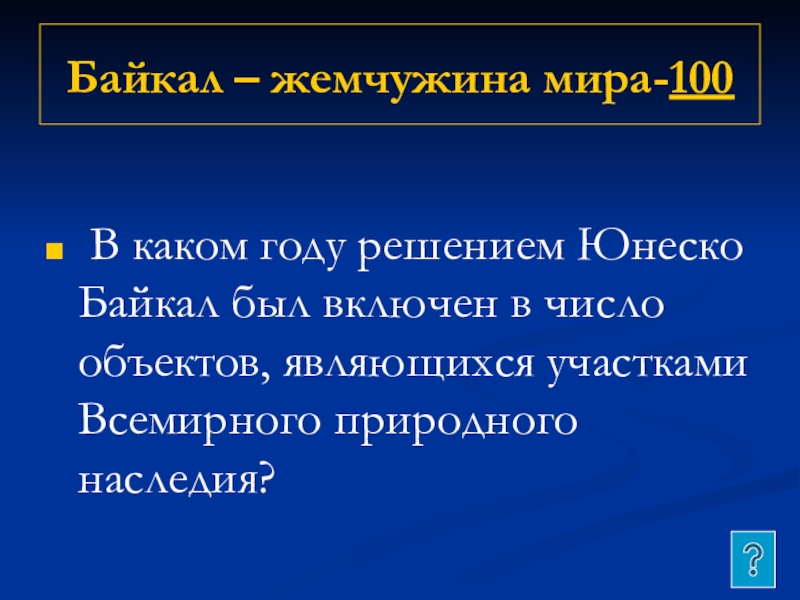 Байкал – жемчужина мира-100

В каком году решением Юнеско Байкал был включен в число объектов, являющихся участками Всемирного природного наследия?

?